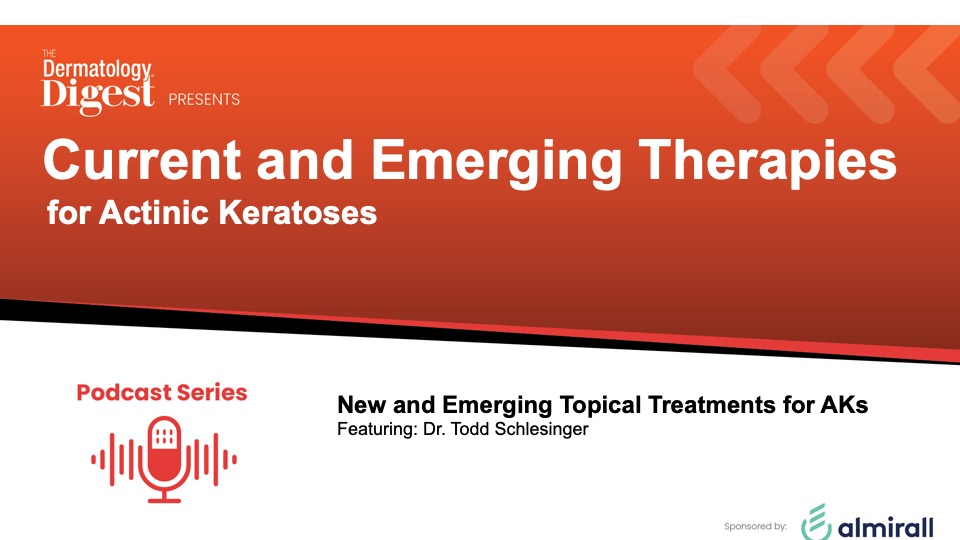 THE Dermatology Digest PRESENTS

Current and Emerging Therapies for Actinic Keratoses

Podcast Series

New and Emerging Topical Treatments for AKs
Featuring: Dr. Todd Schlesinger

Sponsored by: almirall